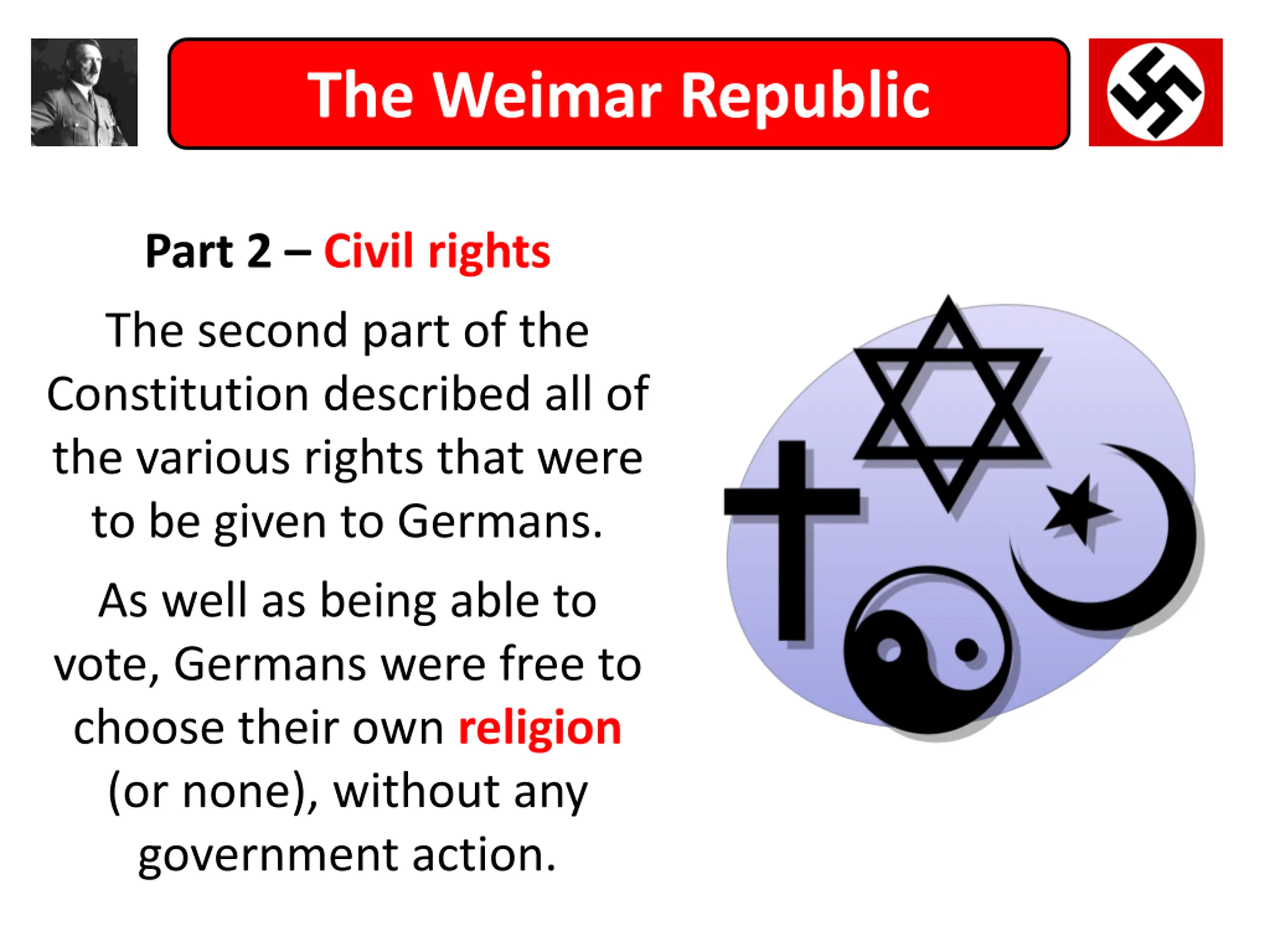 The Weimar Republic

Part 2 – Civil rights

The second part of the Constitution described all of the various rights that were to be given to Germans.

As well as being able to vote, Germans were free to choose their own religion (or none), without any government action.